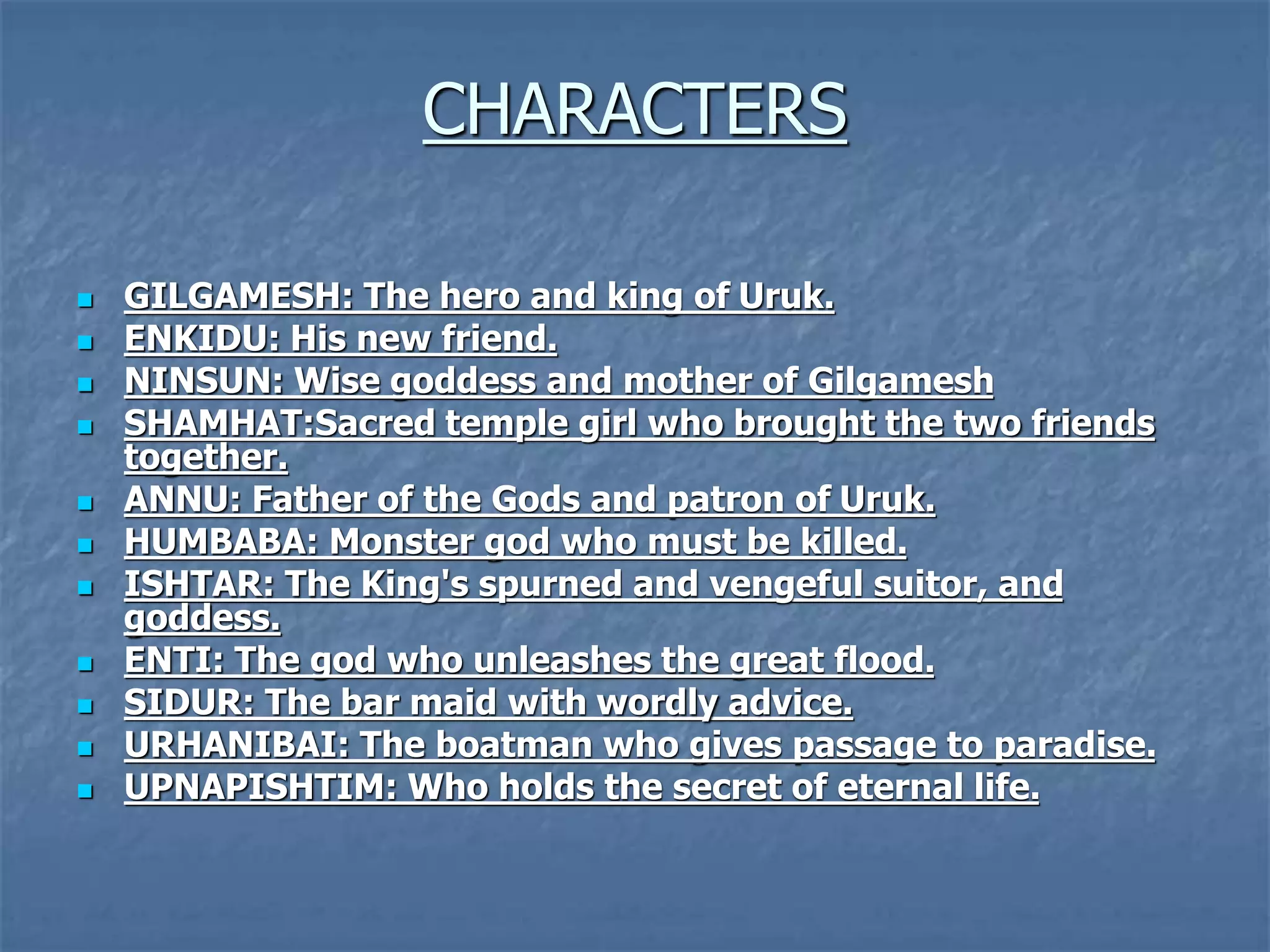 CHARACTERS

- GILGAMESH: The hero and king of Uruk.
- ENKIDU: His new friend.
- NINSUN: Wise goddess and mother of Gilgamesh
- SHAMHAT:Sacred temple girl who brought the two friends together.
- ANNU: Father of the Gods and patron of Uruk.
- HUMBABA: Monster god who must be killed.
- ISHTAR: The King's spurned and vengeful suitor, and goddess.
- ENTI: The god who unleashes the great flood.
- SIDUR: The bar maid with wordly advice.
- URHANIBAI: The boatman who gives passage to paradise.
- UPNAPISHTIM: Who holds the secret of eternal life.